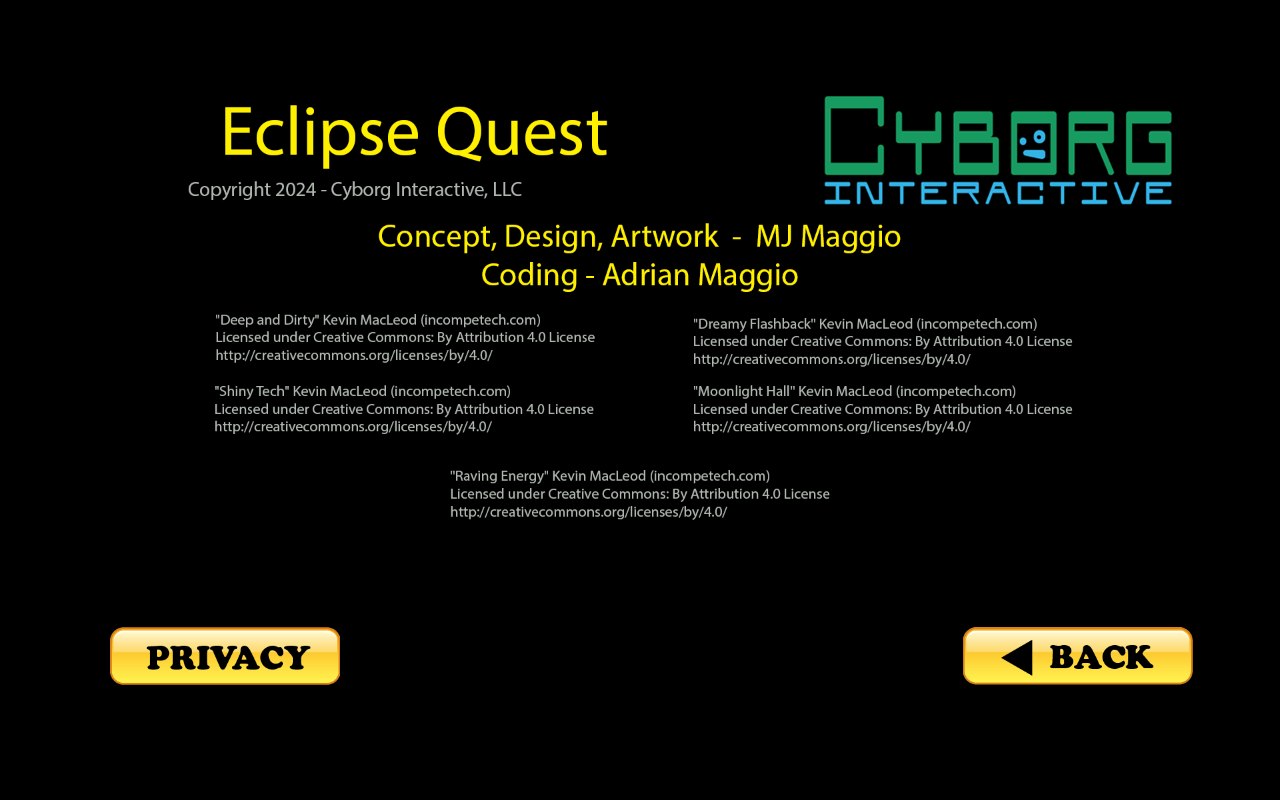 Eclipse Quest

Copyright 2024 - Cyborg Interactive, LLC

CYBORG
INTERACTIVE

Concept, Design, Artwork - MJ Maggio
Coding - Adrian Maggio

"Deep and Dirty" Kevin MacLeod (incompetech.com)
Licensed under Creative Commons: By Attribution 4.0 License
http://creativecommons.org/licenses/by/4.0/

"Shiny Tech" Kevin MacLeod (incompetech.com)
Licensed under Creative Commons: By Attribution 4.0 License
http://creativecommons.org/licenses/by/4.0/

"Dreamy Flashback" Kevin MacLeod (incompetech.com)
Licensed under Creative Commons: By Attribution 4.0 License
http://creativecommons.org/licenses/by/4.0/

"Moonlight Hall" Kevin MacLeod (incompetech.com)
Licensed under Creative Commons: By Attribution 4.0 License
http://creativecommons.org/licenses/by/4.0/

"Raving Energy" Kevin MacLeod (incompetech.com)
Licensed under Creative Commons: By Attribution 4.0 License
http://creativecommons.org/licenses/by/4.0/

PRIVACY

BACK